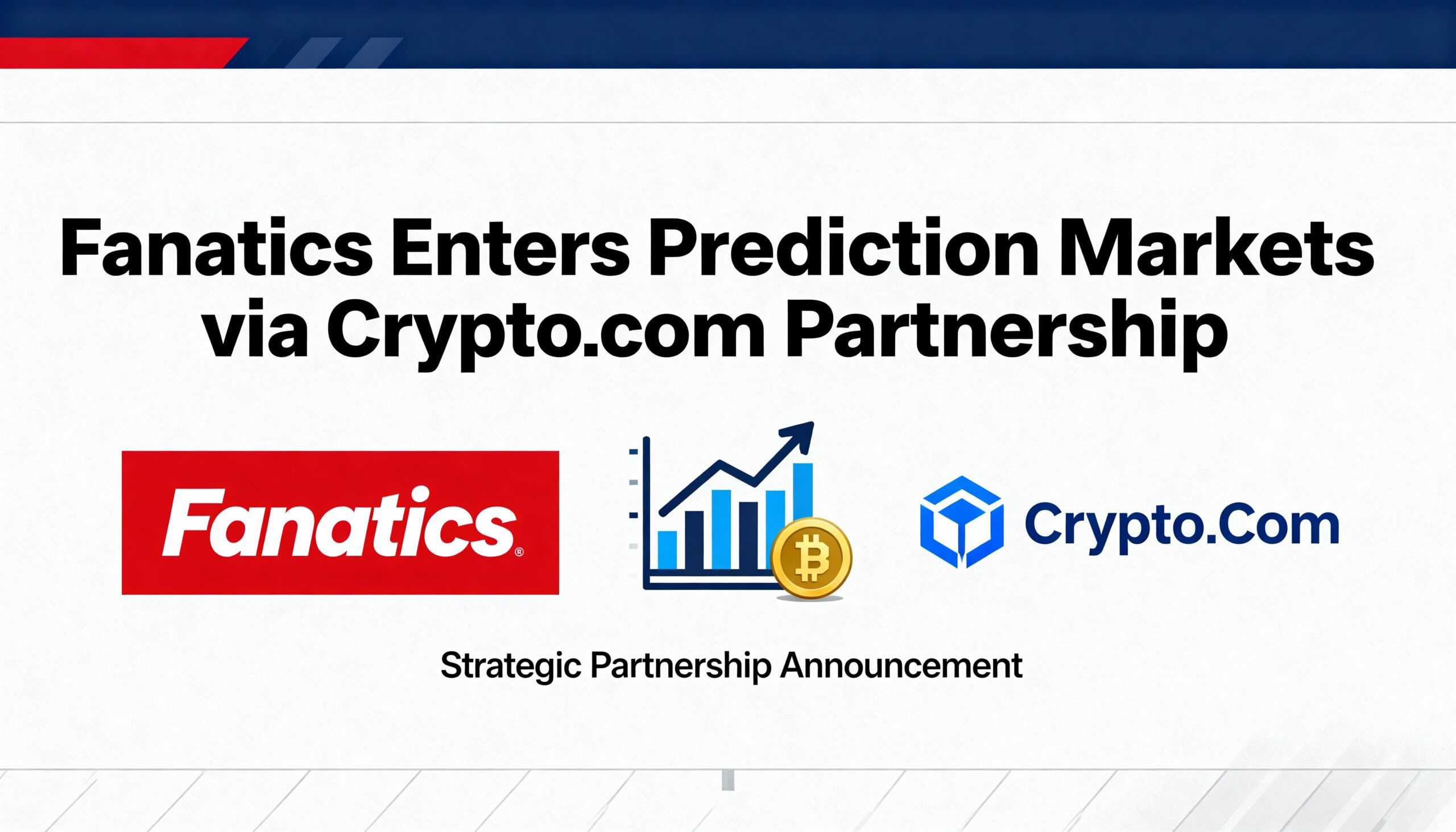 Fanatics Enters Prediction Markets via Crypto.com Partnership

Fanatics®

Crypto.Com

Strategic Partnership Announcement